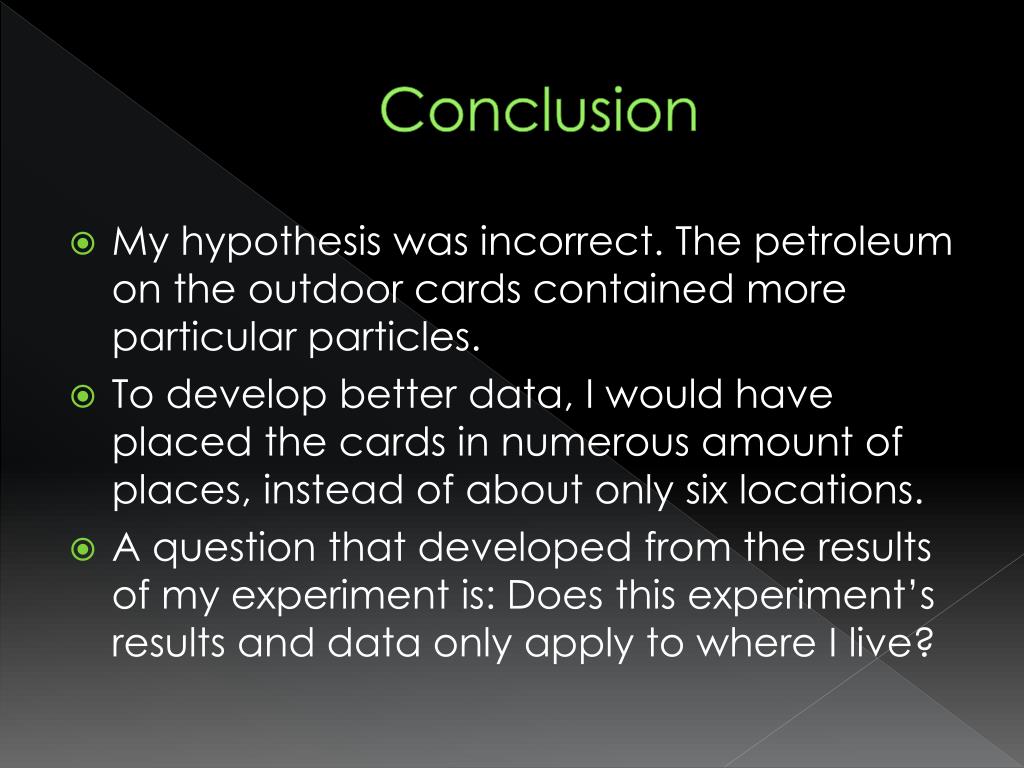 Conclusion

My hypothesis was incorrect. The petroleum on the outdoor cards contained more particular particles.

To develop better data, I would have placed the cards in numerous amount of places, instead of about only six locations.

A question that developed from the results of my experiment is: Does this experiment's results and data only apply to where I live?